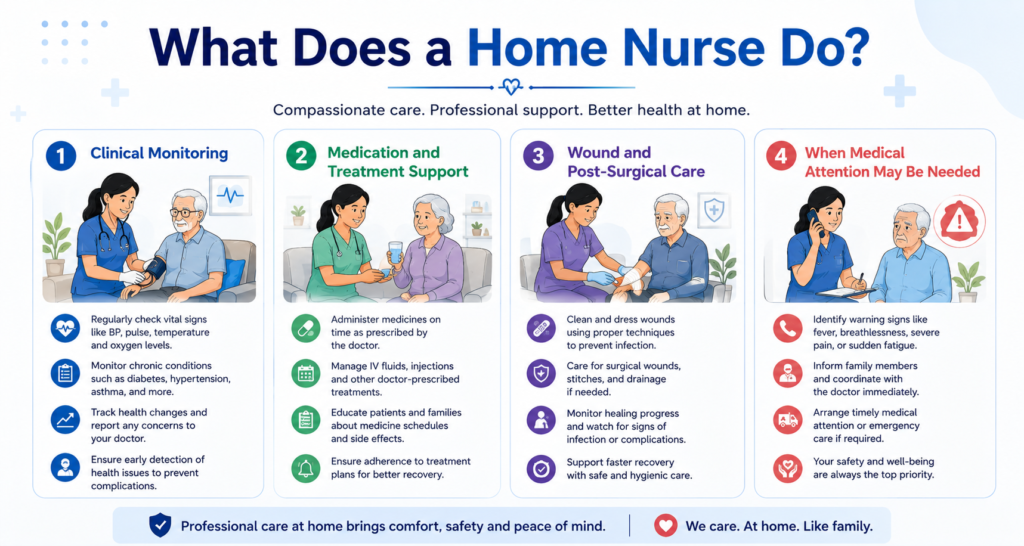 What Does a Home Nurse Do?

Compassionate care. Professional support. Better health at home.

1 Clinical Monitoring

Regularly check vital signs like BP, pulse, temperature and oxygen levels.

Monitor chronic conditions such as diabetes, hypertension, asthma, and more.

Track health changes and report any concerns to your doctor.

Ensure early detection of health issues to prevent complications.

2 Medication and Treatment Support

Administer medicines on time as prescribed by the doctor.

Manage IV fluids, injections and other doctor-prescribed treatments.

Educate patients and families about medicine schedules and side effects.

Ensure adherence to treatment plans for better recovery.

3 Wound and Post-Surgical Care

Clean and dress wounds using proper techniques to prevent infection.

Care for surgical wounds, stitches, and drainage if needed.

Monitor healing progress and watch for signs of infection or complications.

Support faster recovery with safe and hygienic care.

4 When Medical Attention May Be Needed

Identify warning signs like fever, breathlessness, severe pain, or sudden fatigue.

Inform family members and coordinate with the doctor immediately.

Arrange timely medical attention or emergency care if required.

Your safety and well-being are always the top priority.

Professional care at home brings comfort, safety and peace of mind.

We care. At home. Like family.